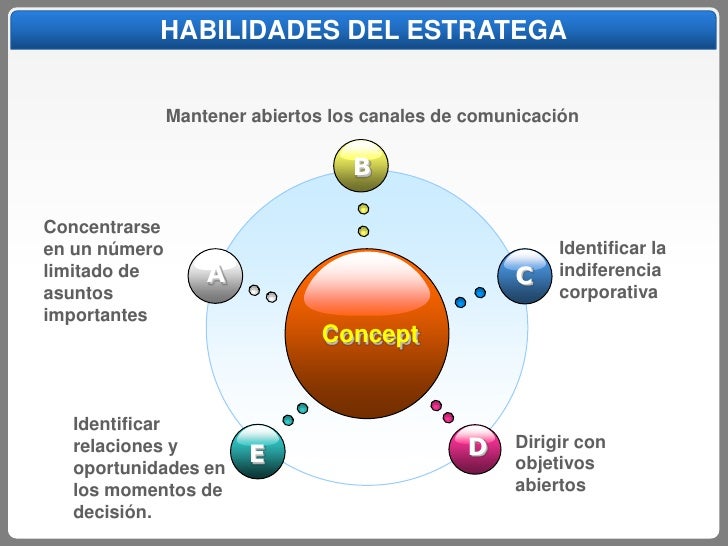 HABILIDADES DEL ESTRATEGA

Mantener abiertos los canales de comunicación

B

Concentrarse en un número limitado de asuntos importantes

A

Concept

C

Identificar la indiferencia corporativa

Identificar relaciones y oportunidades en los momentos de decisión.

E

D

Dirigir con objetivos abiertos